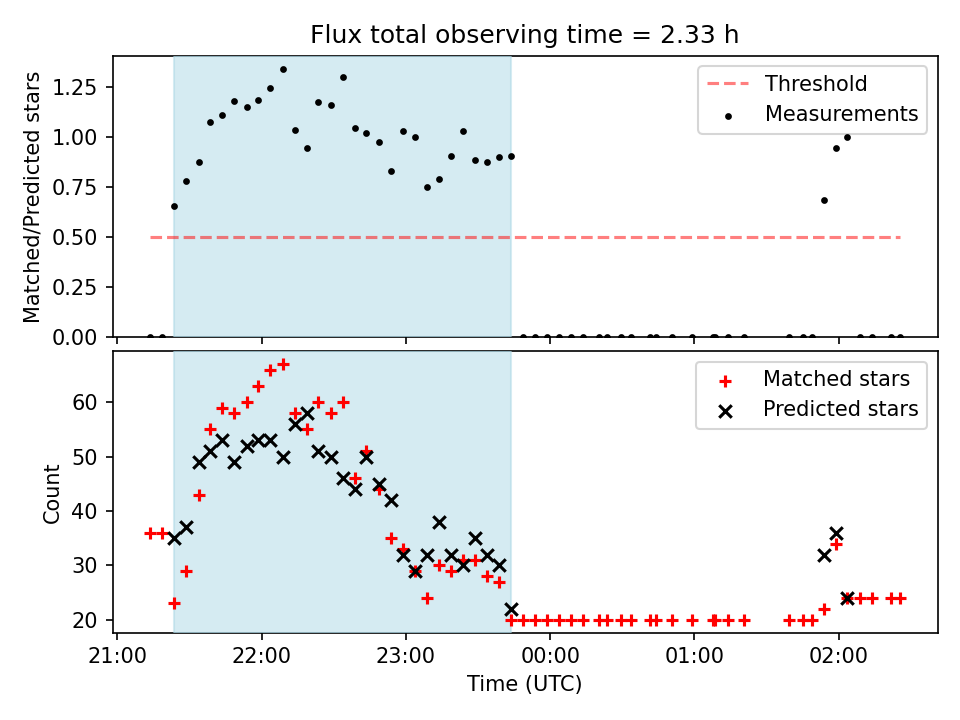 Flux total observing time = 2.33 h

Matched/Predicted stars

1.25
1.00
0.75
0.50
0.25
0.00

Threshold
Measurements

Count

60
50
40
30
20

Matched stars
Predicted stars

21:00
22:00
23:00
00:00
01:00
02:00

Time (UTC)